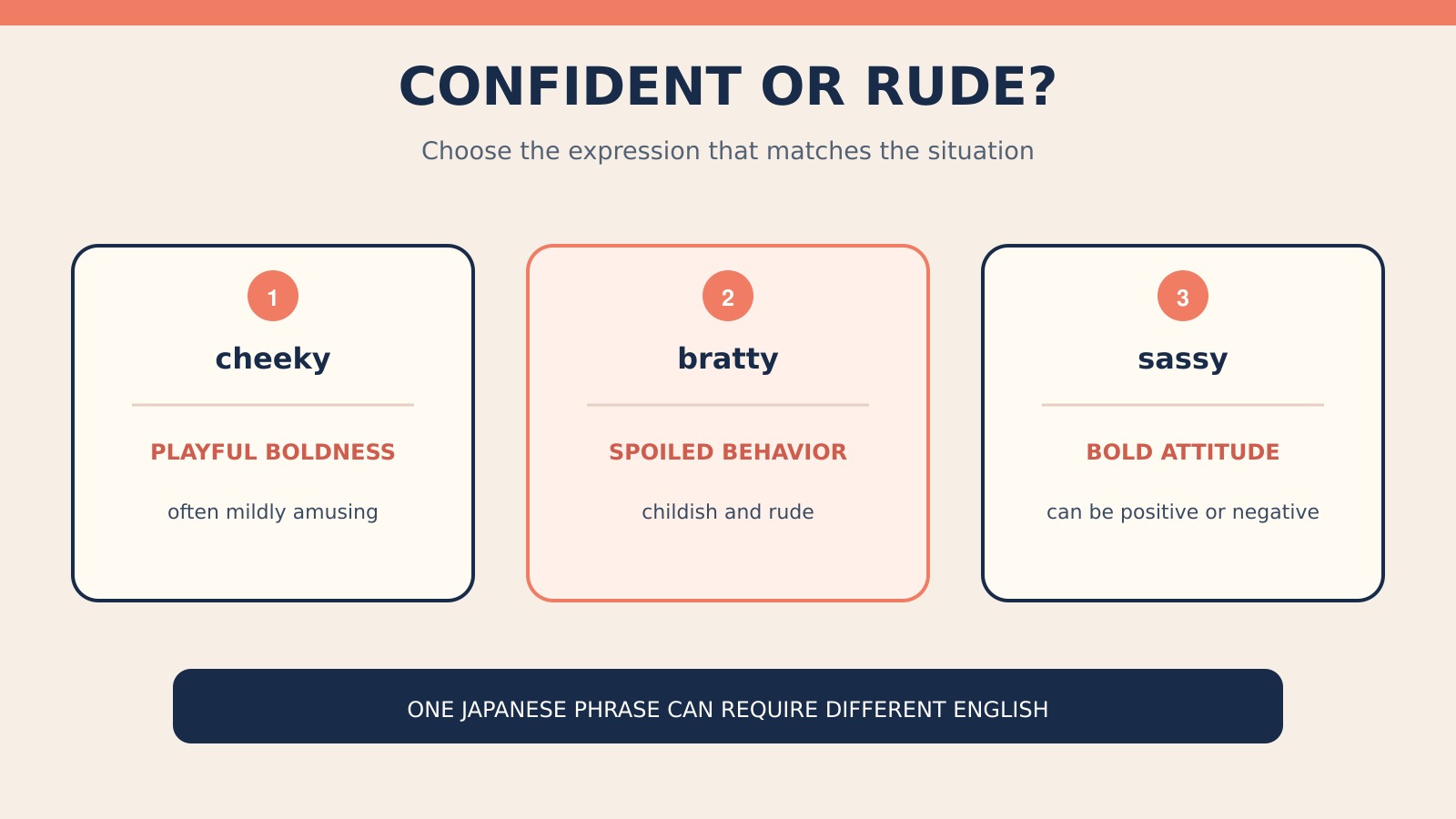 CONFIDENT OR RUDE?

Choose the expression that matches the situation

1
cheeky
PLAYFUL BOLDNESS
often mildly amusing

2
bratty
SPOILED BEHAVIOR
childish and rude

3
sassy
BOLD ATTITUDE
can be positive or negative

ONE JAPANESE PHRASE CAN REQUIRE DIFFERENT ENGLISH